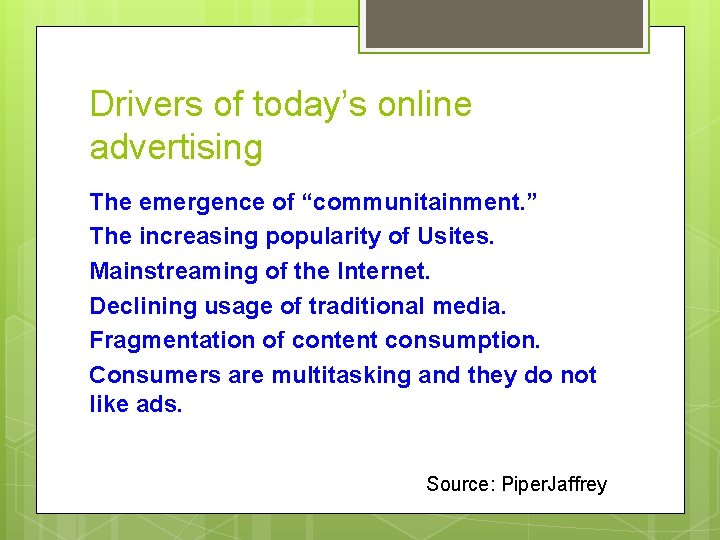 Drivers of today's online advertising

The emergence of "communitainment."

The increasing popularity of Usites.

Mainstreaming of the Internet.

Declining usage of traditional media.

Fragmentation of content consumption.

Consumers are multitasking and they do not like ads.

Source: PiperJaffrey